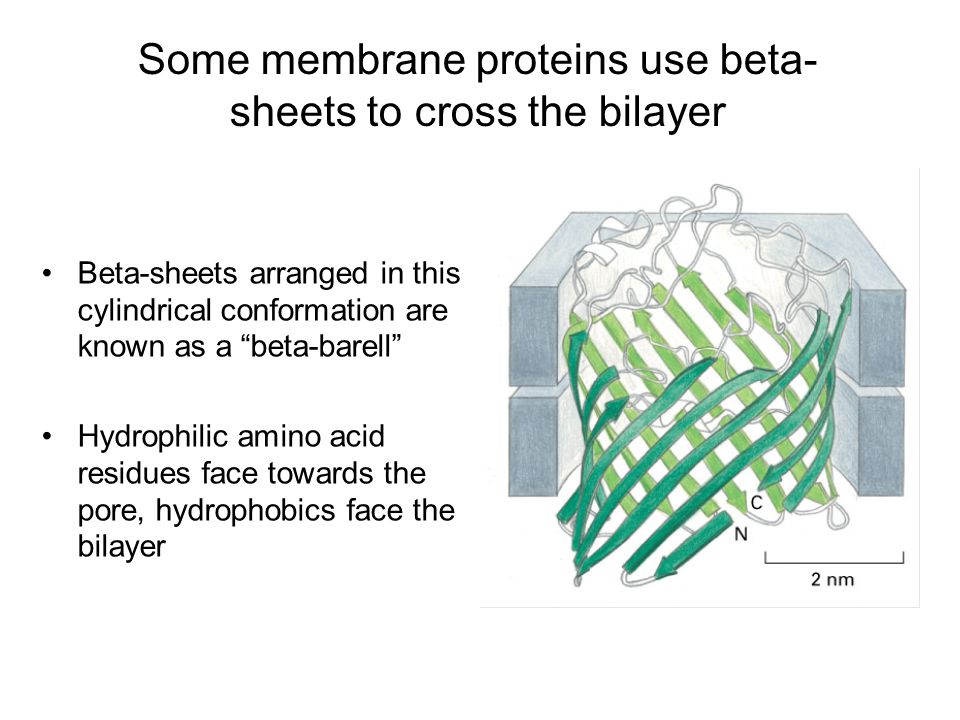 Some membrane proteins use beta-sheets to cross the bilayer

• Beta-sheets arranged in this cylindrical conformation are known as a “beta-barell”

• Hydrophilic amino acid residues face towards the pore, hydrophobics face the bilayer

C

N

2 nm